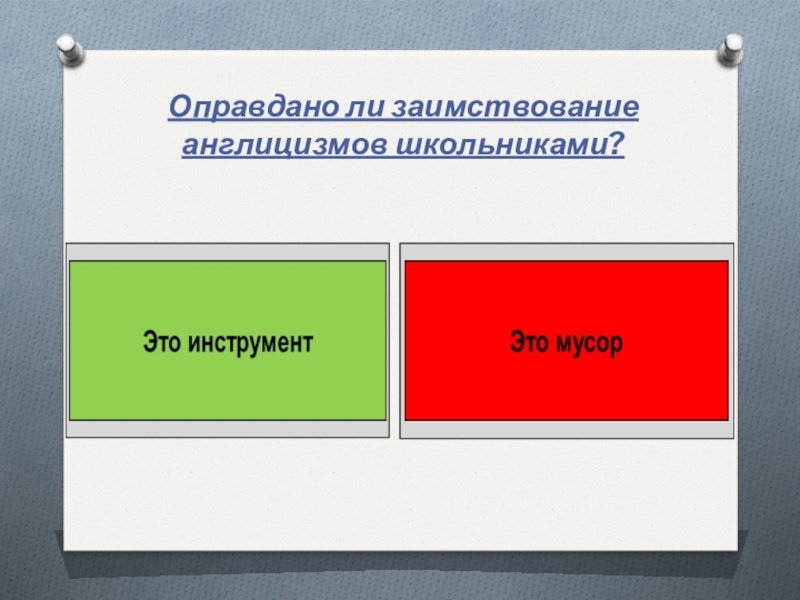 Оправдано ли заимствование англицизмов школьниками?

Это инструмент

Это мусор